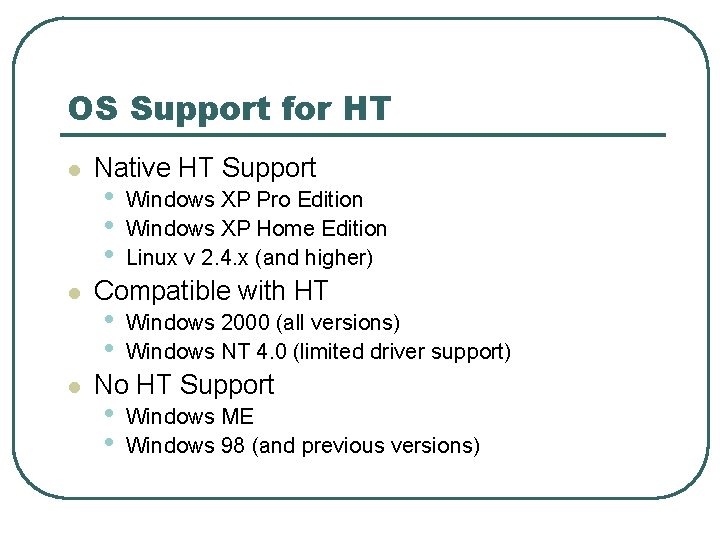 OS Support for HT

- Native HT Support
  - Windows XP Pro Edition
  - Windows XP Home Edition
  - Linux v 2.4.x (and higher)
- Compatible with HT
  - Windows 2000 (all versions)
  - Windows NT 4.0 (limited driver support)
- No HT Support
  - Windows ME
  - Windows 98 (and previous versions)